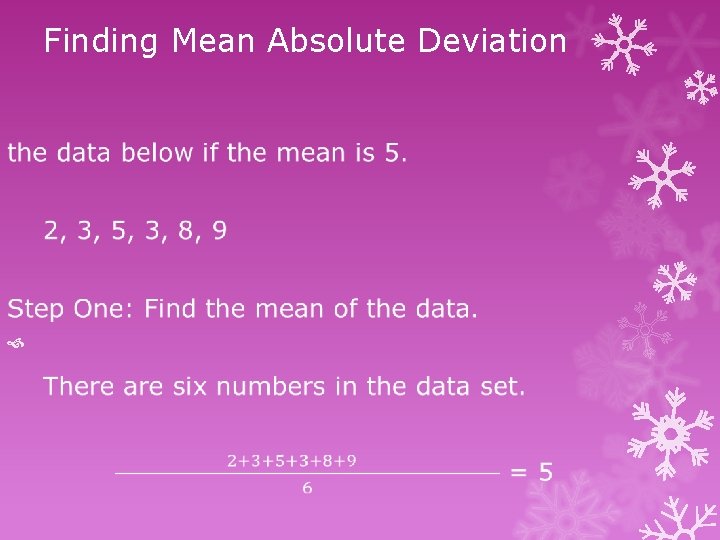 Finding Mean Absolute Deviation

the data below if the mean is 5.

2, 3, 5, 3, 8, 9

Step One: Find the mean of the data.

There are six numbers in the data set.

$\frac{2+3+5+3+8+9}{6} = 5$